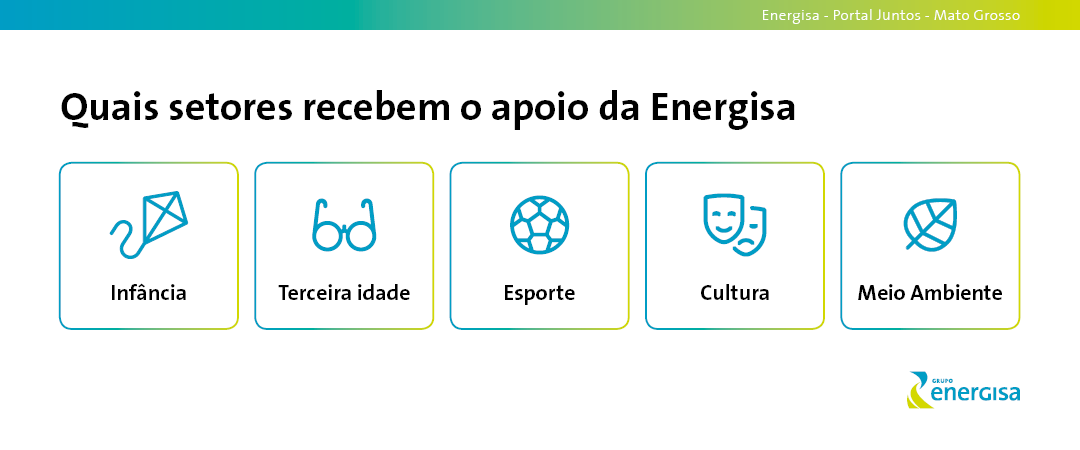 Energisa - Portal Juntos - Mato Grosso

Quais setores recebem o apoio da Energisa

Infância

Terceira idade

Esporte

Cultura

Meio Ambiente

GRUPO
energisa